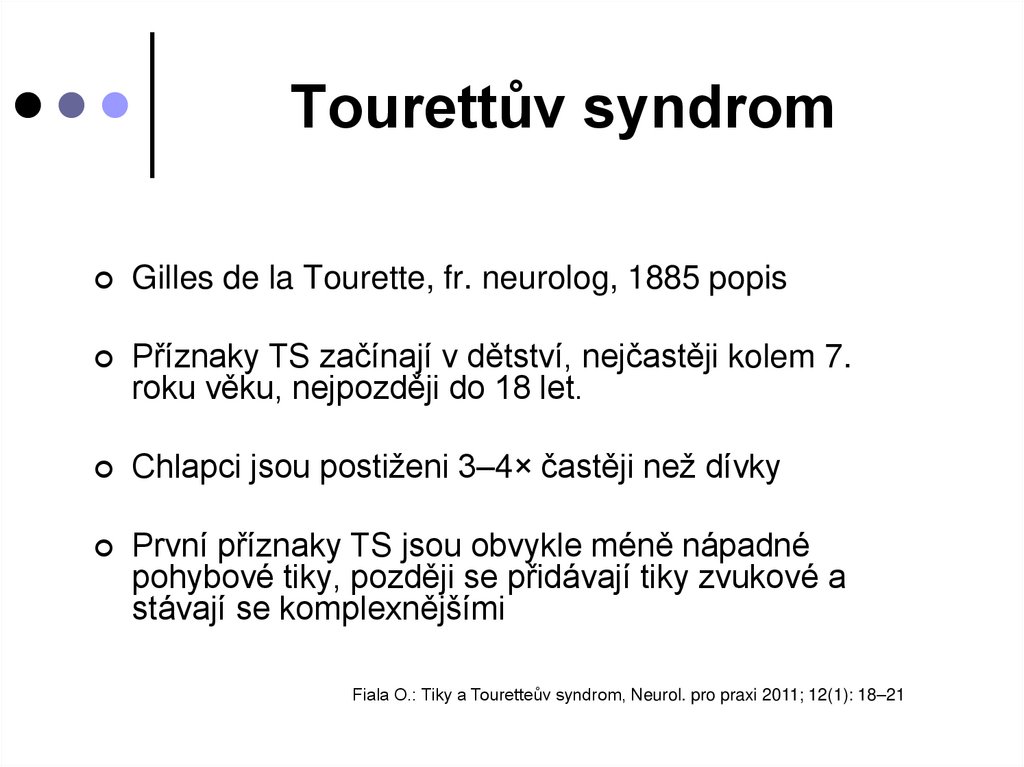 Tourettův syndrom

Gilles de la Tourette, fr. neurolog, 1885 popis

Příznaky TS začínají v dětství, nejčastěji kolem 7. roku věku, nejpozději do 18 let.

Chlapci jsou postiženi 3–4× častěji než dívky

První příznaky TS jsou obvykle méně nápadné pohybové tiky, později se přidávají tiky zvukové a stávají se komplexnějšími

Fiala O.: Tiky a Touretteův syndrom, Neurol. pro praxi 2011; 12(1): 18–21